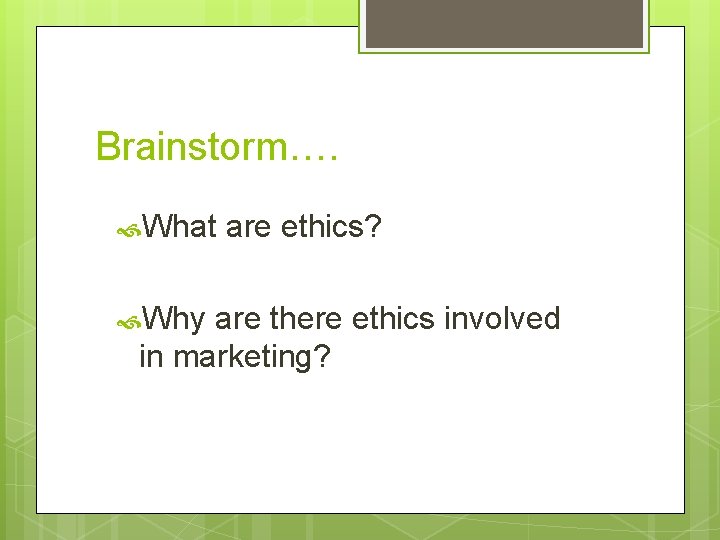 Brainstorm….

What are ethics?

Why are there ethics involved in marketing?